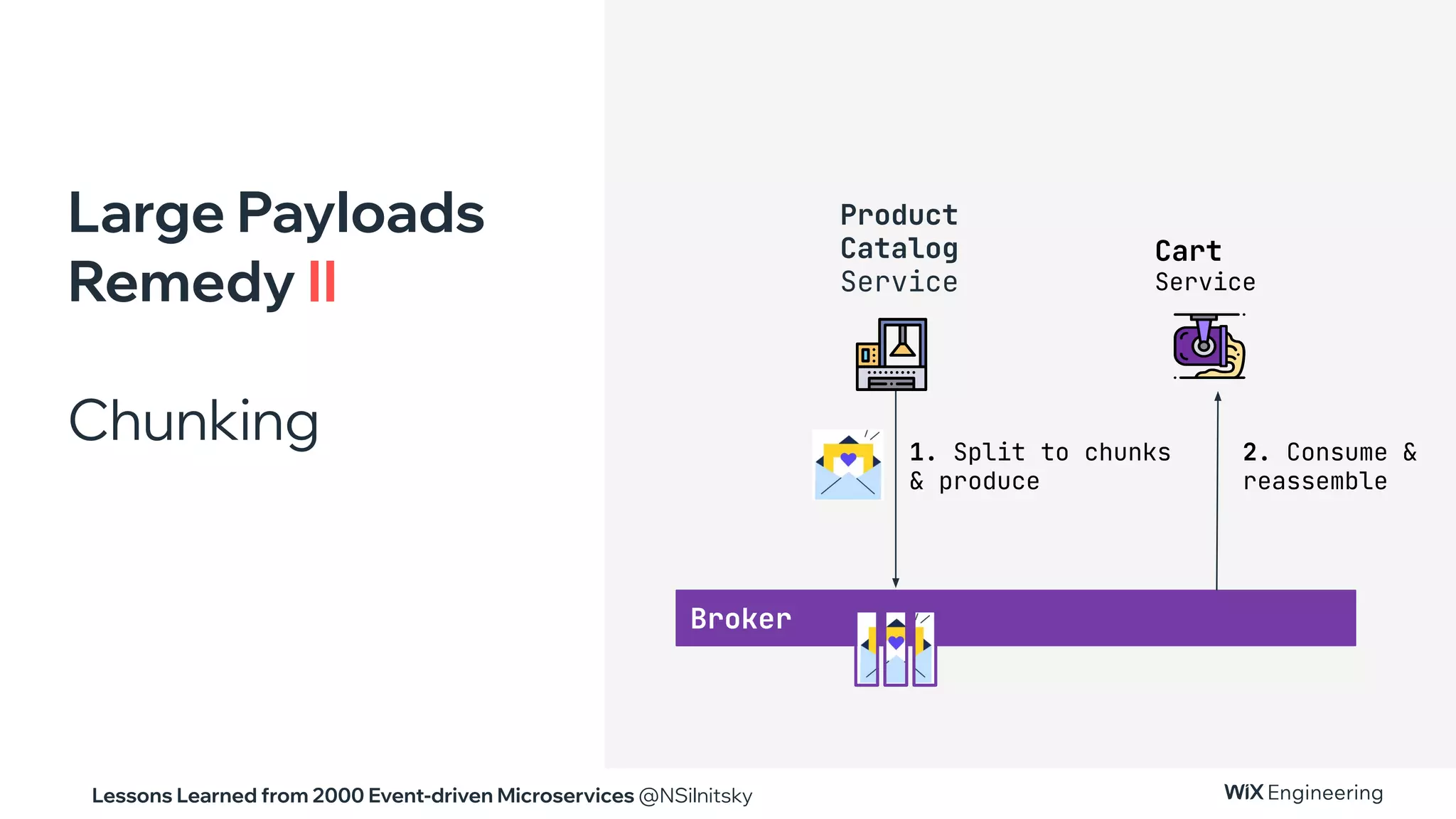 Large Payloads Remedy II

Chunking

Product Catalog Service

Cart Service

1. Split to chunks & produce

2. Consume & reassemble

Broker

Lessons Learned from 2000 Event-driven Microservices @NSilnitsky

WiX Engineering